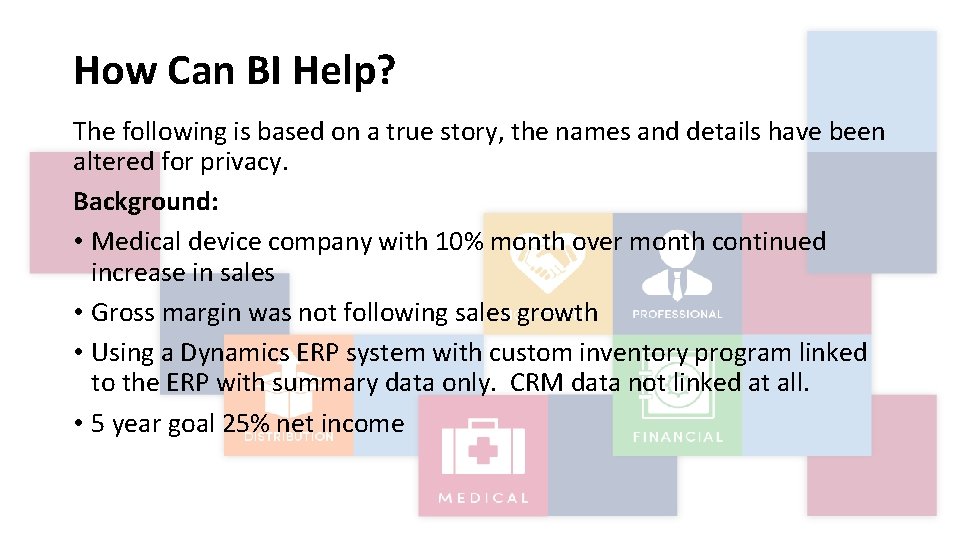 How Can BI Help?

The following is based on a true story, the names and details have been altered for privacy.

Background:

• Medical device company with 10% month over month continued increase in sales

• Gross margin was not following sales growth

• Using a Dynamics ERP system with custom inventory program linked to the ERP with summary data only. CRM data not linked at all.

• 5 year goal 25% net income

PROFESSIONAL

DISTRIBUTION

FINANCIAL

MEDICAL